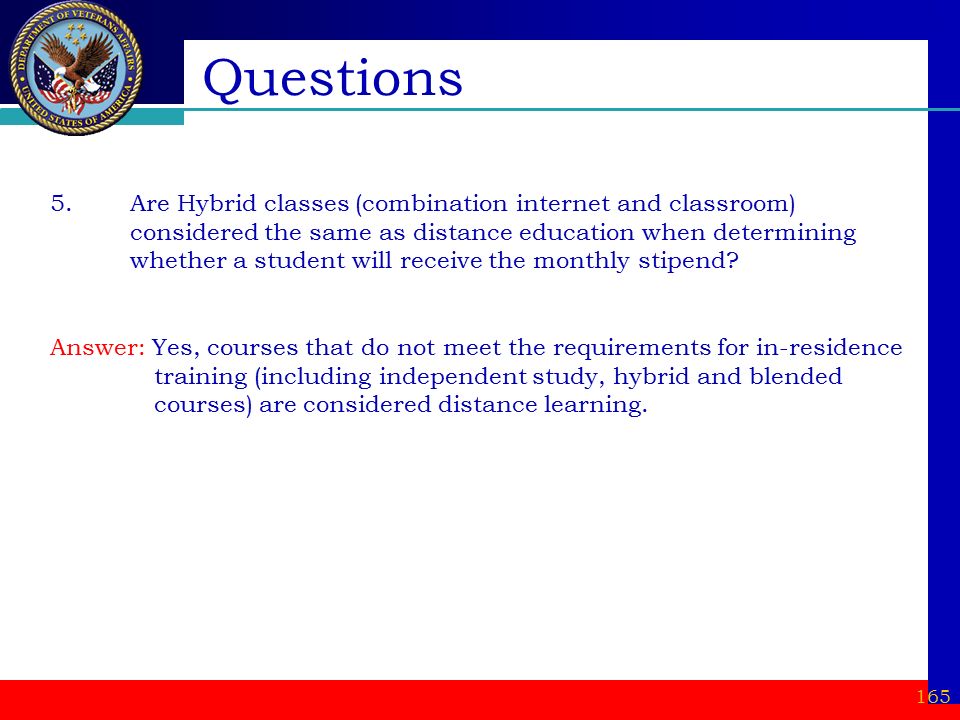 DEPARTMENT OF VETERANS AFFAIRS UNITED STATES OF AMERICA

Questions

5. Are Hybrid classes (combination internet and classroom) considered the same as distance education when determining whether a student will receive the monthly stipend?

Answer: Yes, courses that do not meet the requirements for in-residence training (including independent study, hybrid and blended courses) are considered distance learning.

165